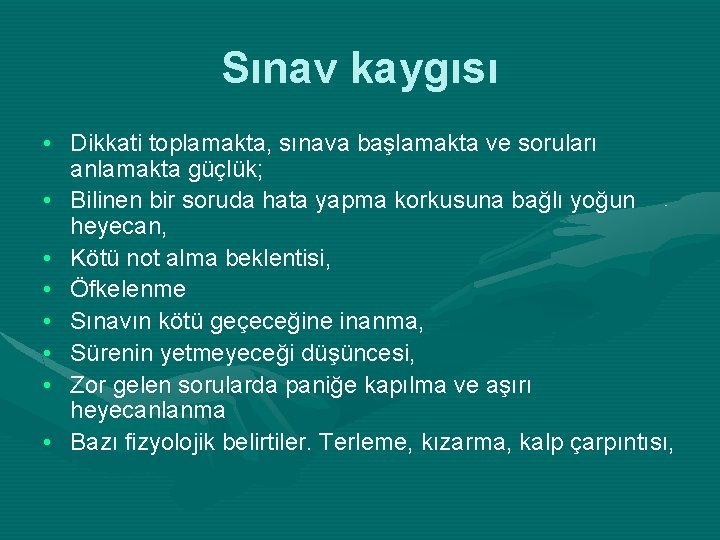 Sınav kaygısı

• Dikkati toplamakta, sınava başlamakta ve soruları anlamakta güçlük;
• Bilinen bir soruda hata yapma korkusuna bağlı yoğun heyecan,
• Kötü not alma beklentisi,
• Öfkelenme
• Sınavın kötü geçeceğine inanma,
• Sürenin yetmeyeceği düşüncesi,
• Zor gelen sorularda paniğe kapılma ve aşırı heyecanlanma
• Bazı fizyolojik belirtiler. Terleme, kızarma, kalp çarpıntısı,